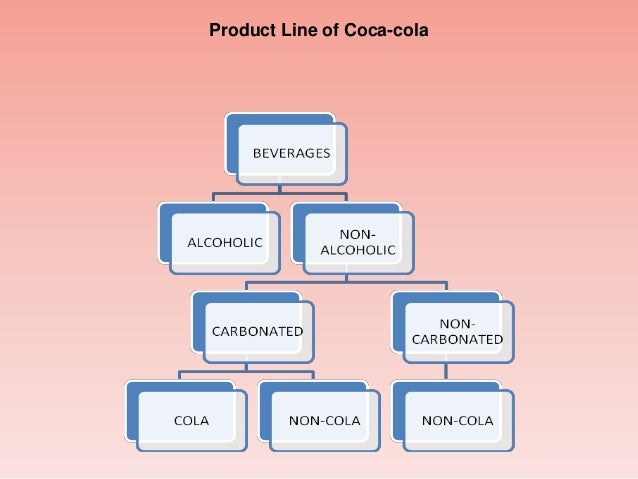 Product Line of Coca-cola

BEVERAGES

ALCOHOLIC

NON-ALCOHOLIC

CARBONATED

NON-CARBONATED

COLA

NON-COLA

NON-COLA